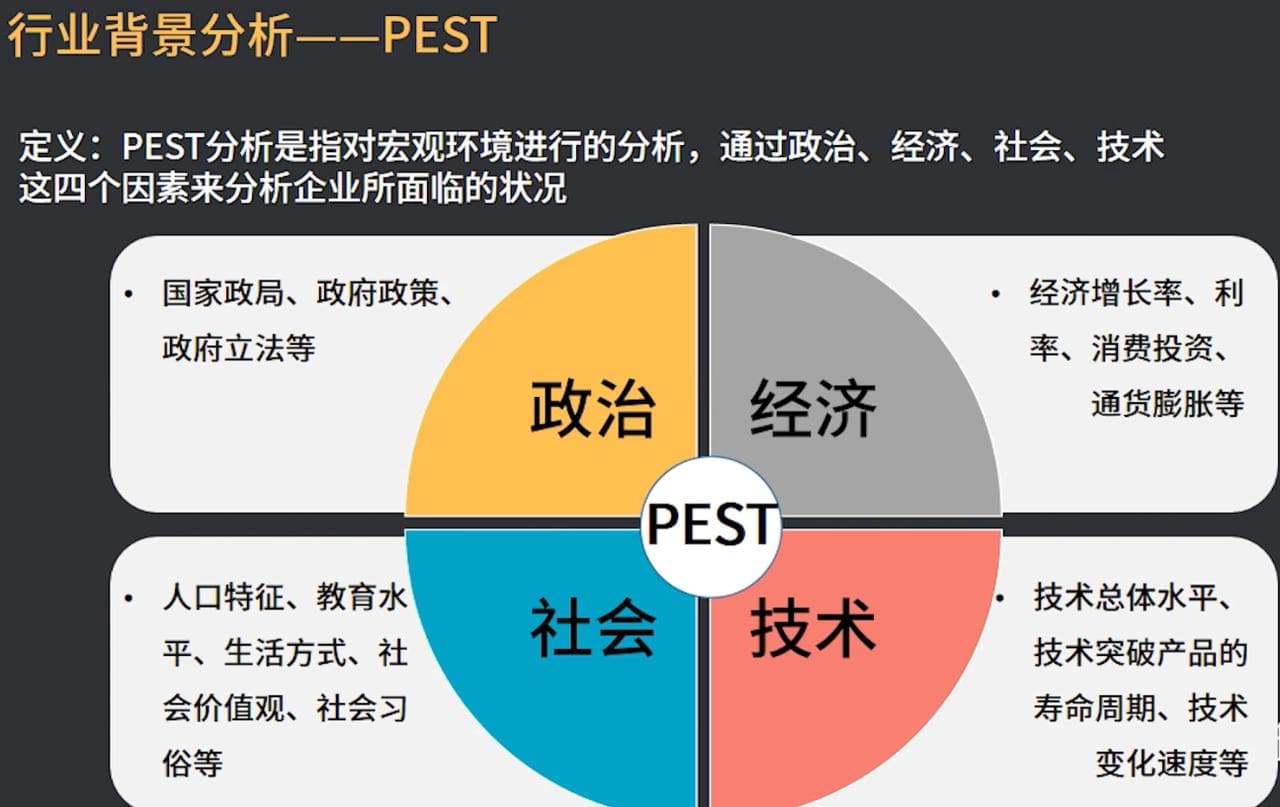 行业背景分析——PEST

定义：PEST分析是指对宏观环境进行的分析，通过政治、经济、社会、技术这四个因素来分析企业所面临的状况

• 国家政局、政府政策、政府立法等

政治

经济

• 经济增长率、利率、消费投资、通货膨胀等

PEST

• 人口特征、教育水平、生活方式、社会价值观、社会习俗等

社会

技术

• 技术总体水平、技术突破产品的寿命周期、技术变化速度等